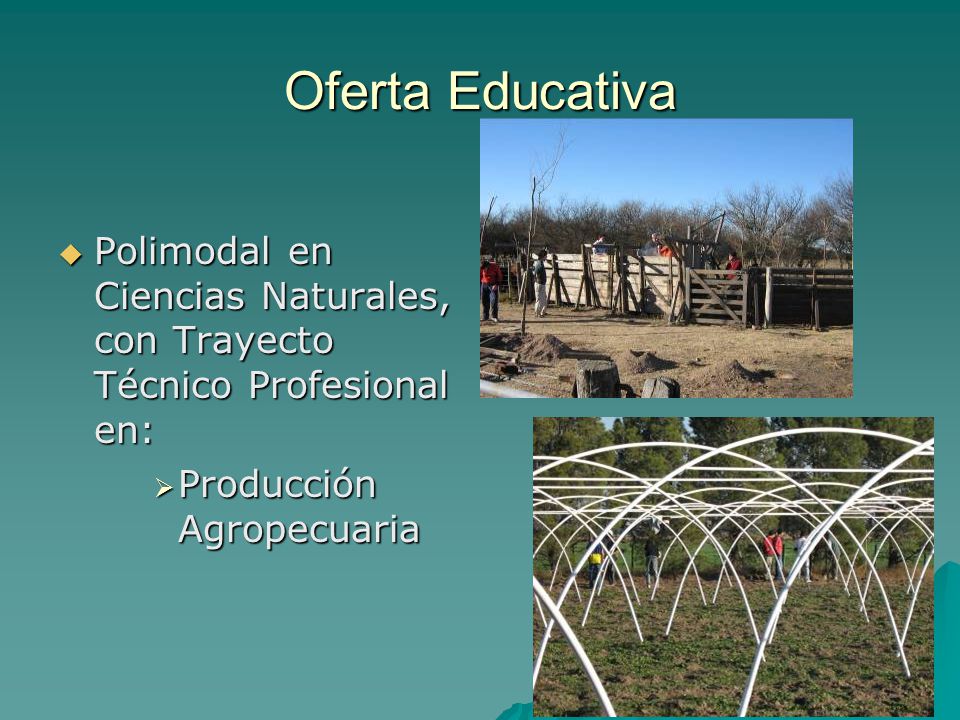 Oferta Educativa

◆ Polimodal en Ciencias Naturales, con Trayecto Técnico Profesional en:

➢ Producción Agropecuaria